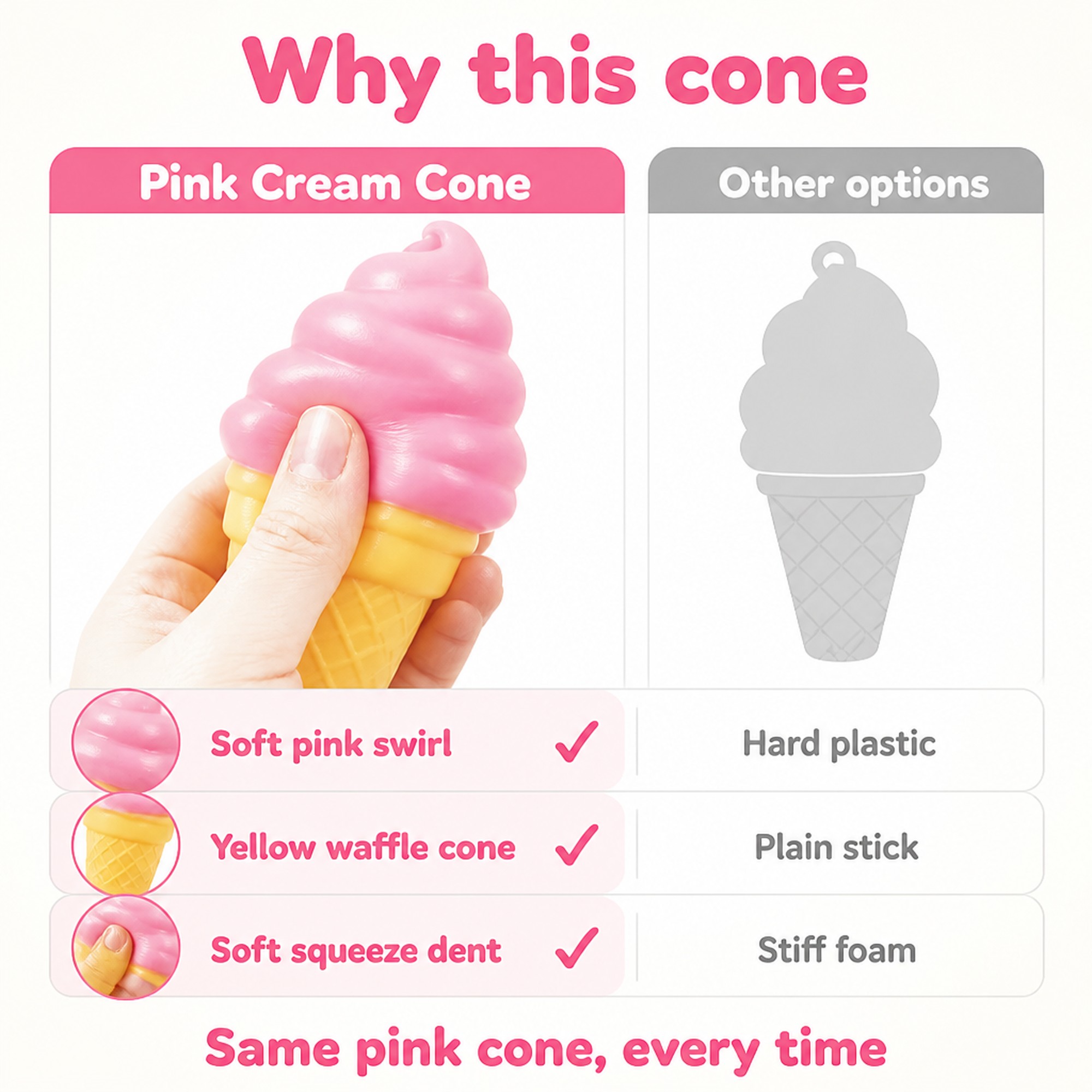 Why this cone

| Pink Cream Cone | Other options |
|---|---|
| Soft pink swirl ✓ | Hard plastic |
| Yellow waffle cone ✓ | Plain stick |
| Soft squeeze dent ✓ | Stiff foam |

Same pink cone, every time